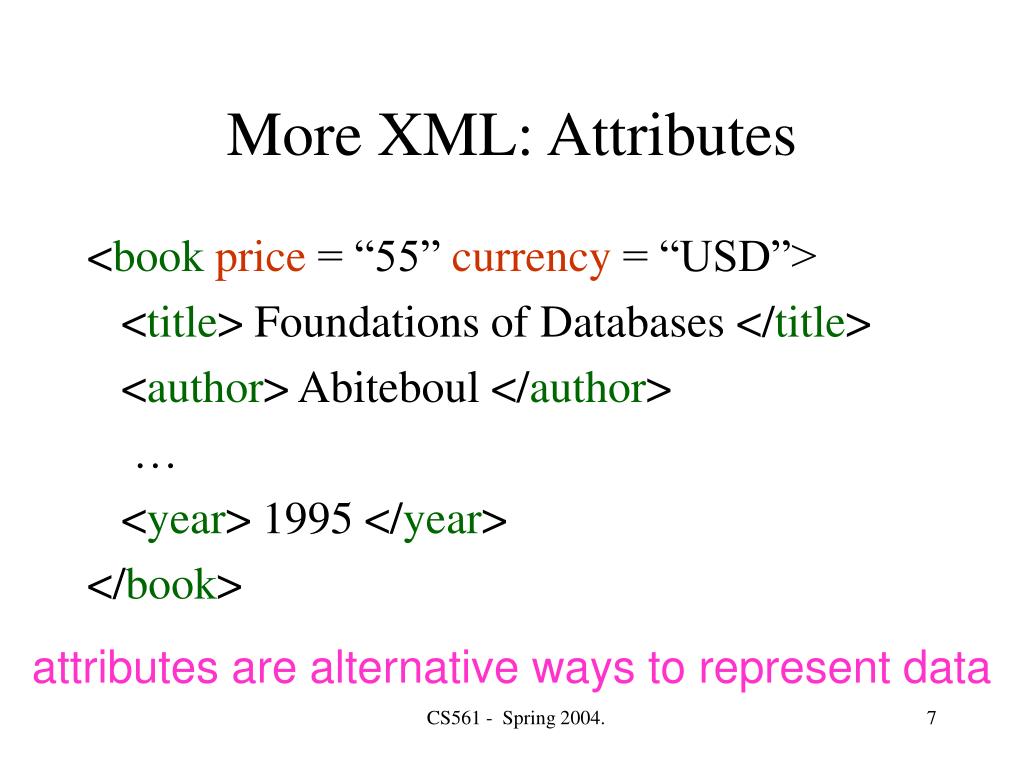 More XML: Attributes

<book price = “55” currency = “USD”>
<title> Foundations of Databases </title>
<author> Abiteboul </author>
…
<year> 1995 </year>
</book>

attributes are alternative ways to represent data

CS561 - Spring 2004.

7